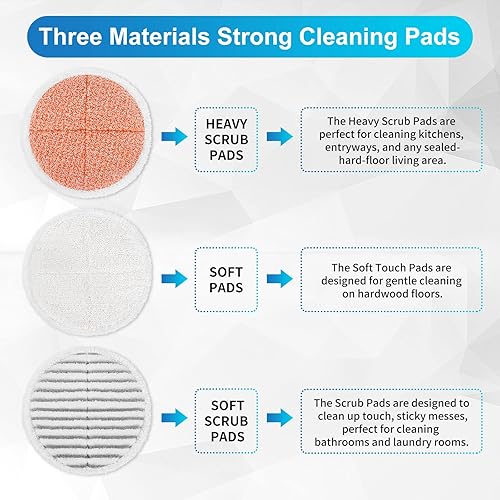 Three Materials Strong Cleaning Pads

HEAVY SCRUB PADS

The Heavy Scrub Pads are perfect for cleaning kitchens, entryways, and any sealed-hard-floor living area.

SOFT PADS

The Soft Touch Pads are designed for gentle cleaning on hardwood floors.

SOFT SCRUB PADS

The Scrub Pads are designed to clean up touch, sticky messes, perfect for cleaning bathrooms and laundry rooms.